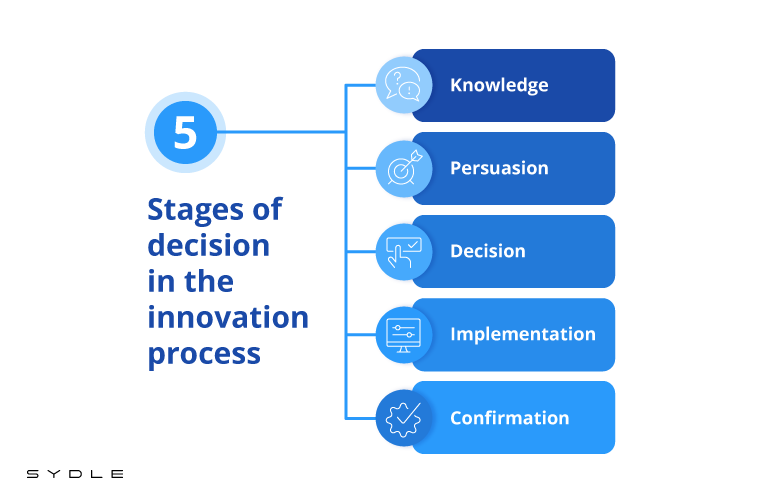 5

Stages of decision in the innovation process

Knowledge

Persuasion

Decision

Implementation

Confirmation

SYDLE